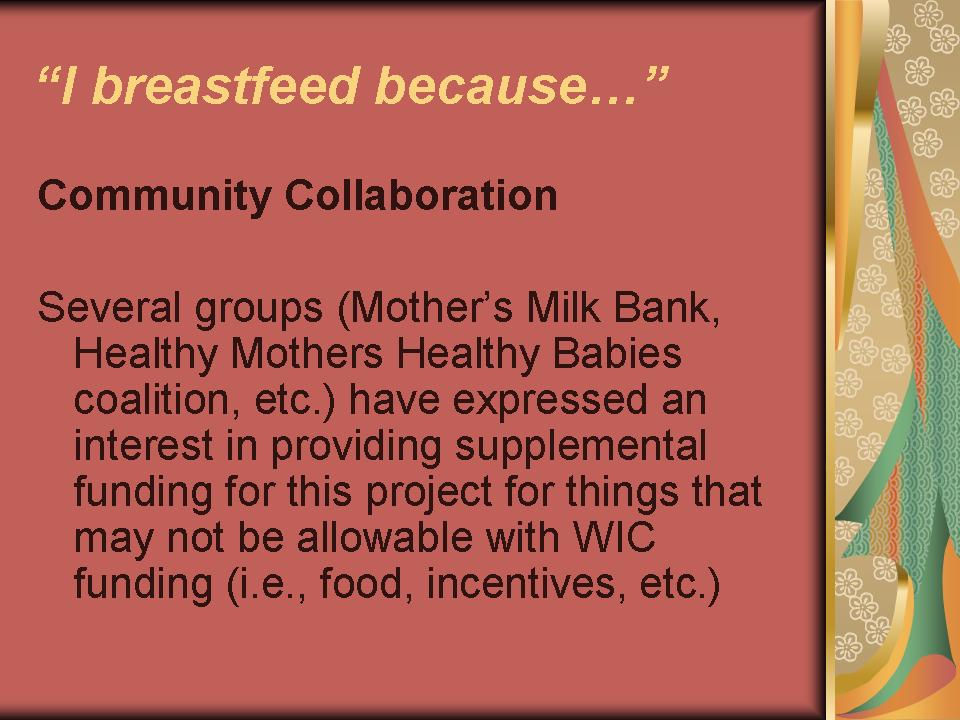 “I breastfeed because…”

Community Collaboration

Several groups (Mother’s Milk Bank, Healthy Mothers Healthy Babies coalition, etc.) have expressed an interest in providing supplemental funding for this project for things that may not be allowable with WIC funding (i.e., food, incentives, etc.)